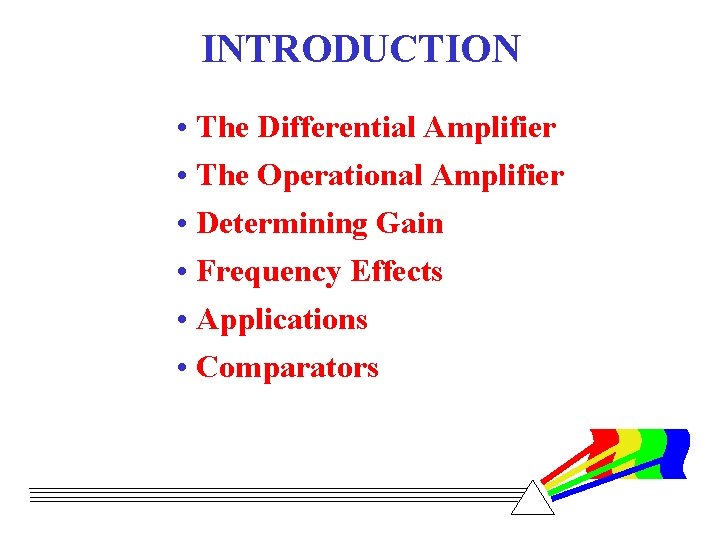 INTRODUCTION

• The Differential Amplifier
• The Operational Amplifier
• Determining Gain
• Frequency Effects
• Applications
• Comparators